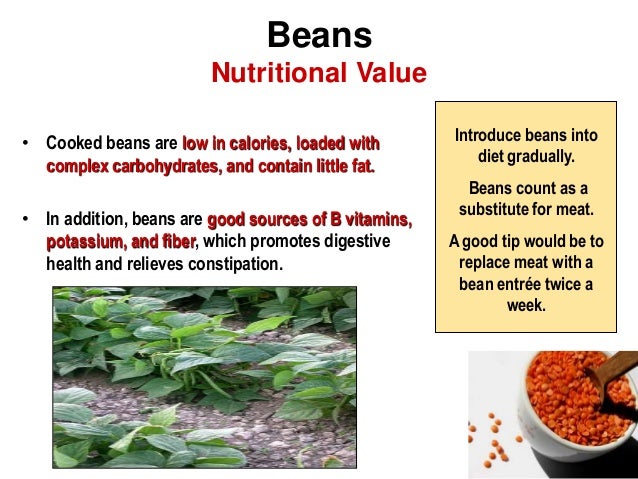 Beans
Nutritional Value

• Cooked beans are low in calories, loaded with complex carbohydrates, and contain little fat.

• In addition, beans are good sources of B vitamins, potassium, and fiber, which promotes digestive health and relieves constipation.

Introduce beans into diet gradually.

Beans count as a substitute for meat.

A good tip would be to replace meat with a bean entrée twice a week.